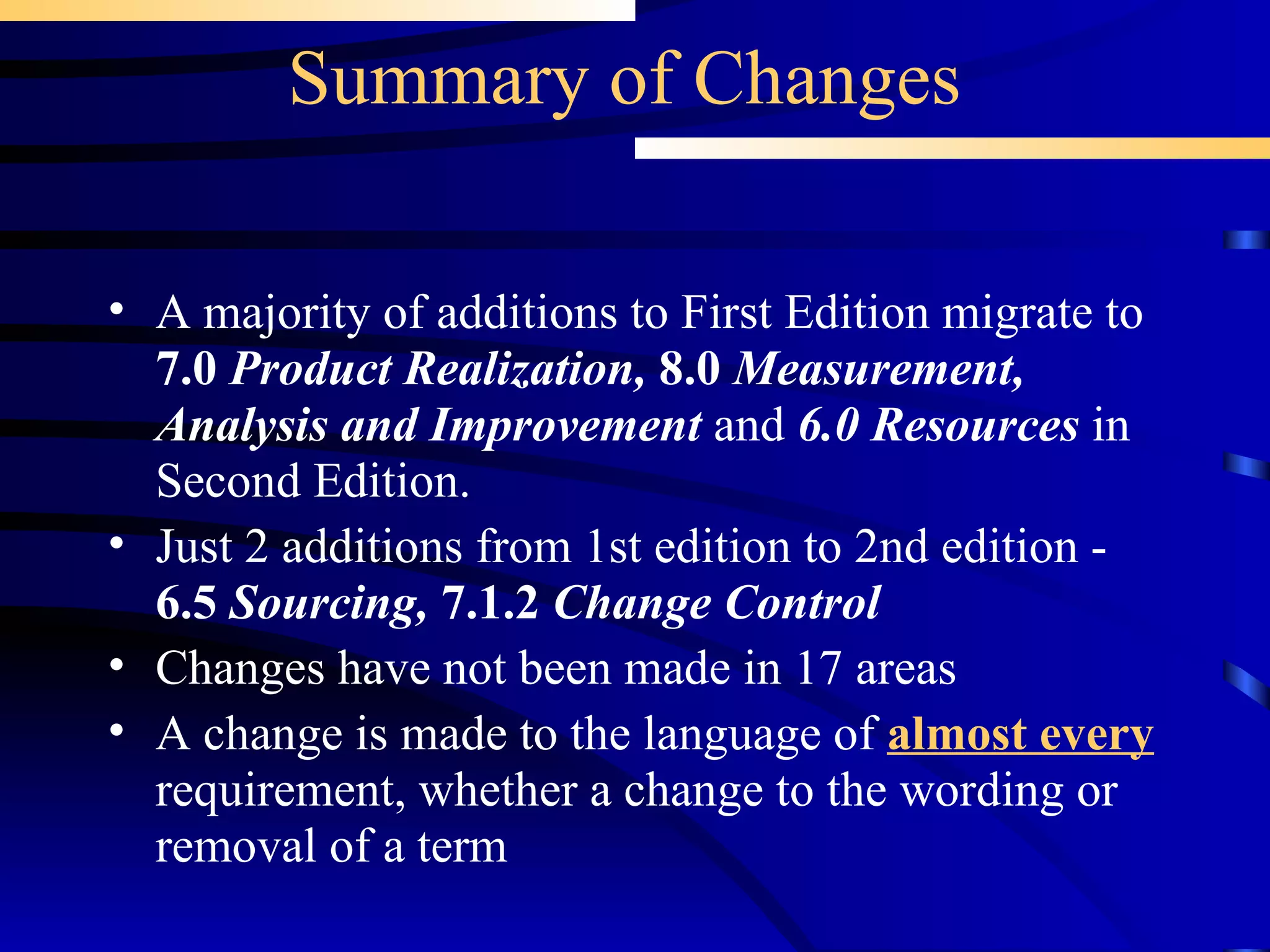 Summary of Changes

• A majority of additions to First Edition migrate to 7.0 Product Realization, 8.0 Measurement, Analysis and Improvement and 6.0 Resources in Second Edition.
• Just 2 additions from 1st edition to 2nd edition - 6.5 Sourcing, 7.1.2 Change Control
• Changes have not been made in 17 areas
• A change is made to the language of almost every requirement, whether a change to the wording or removal of a term